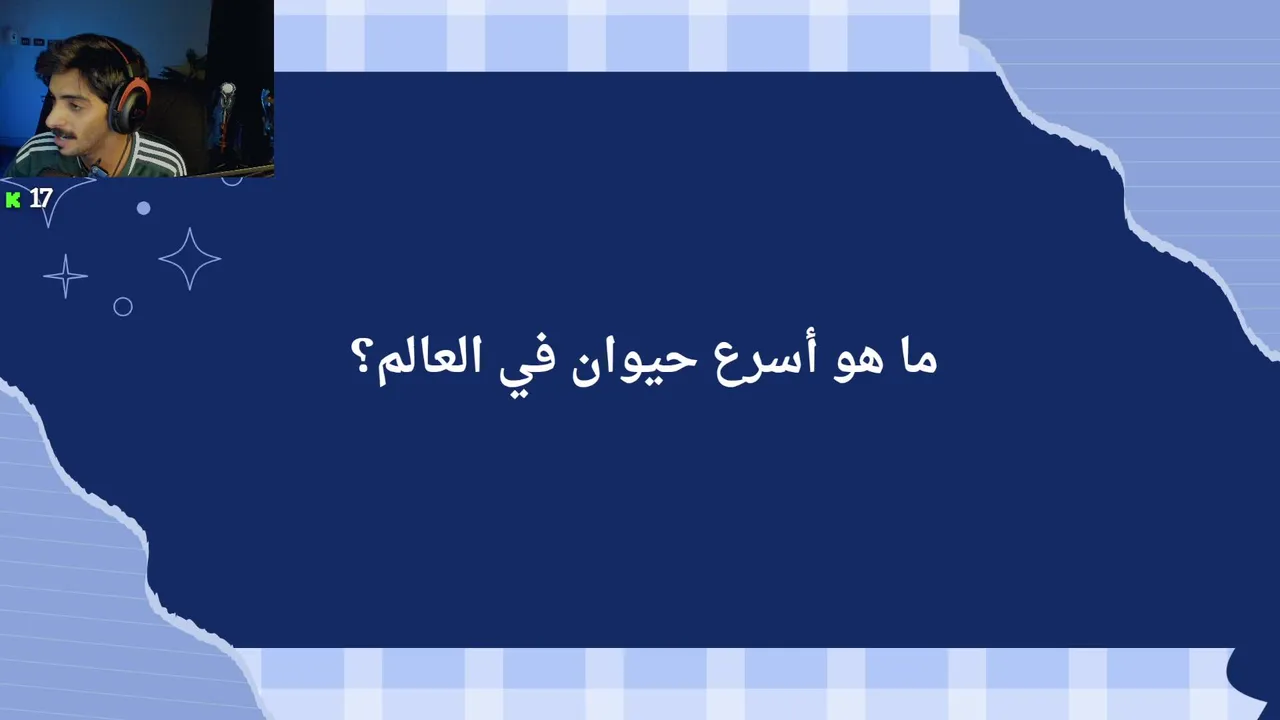 K 17

ما هو أسرع حيوان في العالم؟